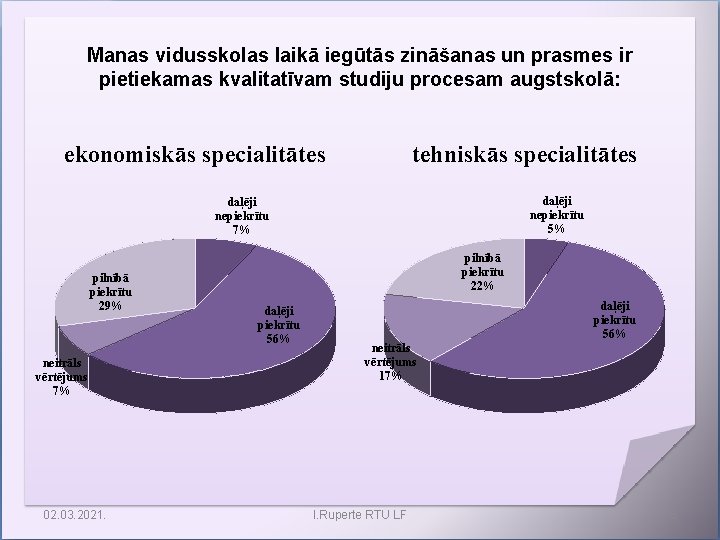 Manas vidusskolas laikā iegūtās zināšanas un prasmes ir pietiekamas kvalitatīvam studiju procesam augstskolā:

ekonomiskās specialitātes

daļēji nepiekrītu 7%

pilnībā piekrītu 29%

daļēji piekrītu 56%

neitrāls vērtējums 7%

tehniskās specialitātes

daļēji nepiekrītu 5%

pilnībā piekrītu 22%

daļēji piekrītu 56%

neitrāls vērtējums 17%

02.03.2021.

I.Ruperte RTU LF